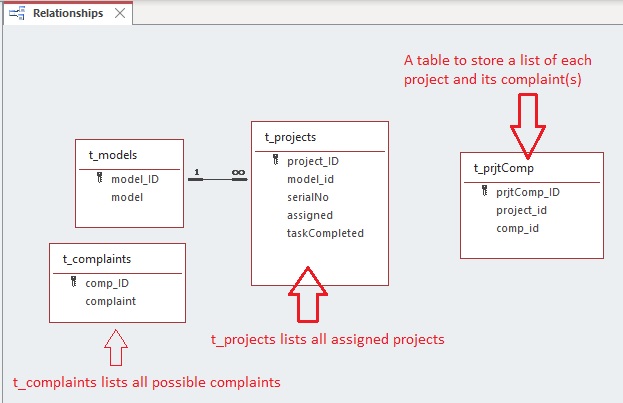 Relationships

A table to store a list of each project and its complaint(s)

t_models
model_ID
model

1 ∞

t_projects
project_ID
model_id
serialNo
assigned
taskCompleted

t_prjtComp
prjtComp_ID
project_id
comp_id

t_complaints
comp_ID
complaint

t_projects lists all assigned projects

t_complaints lists all possible complaints